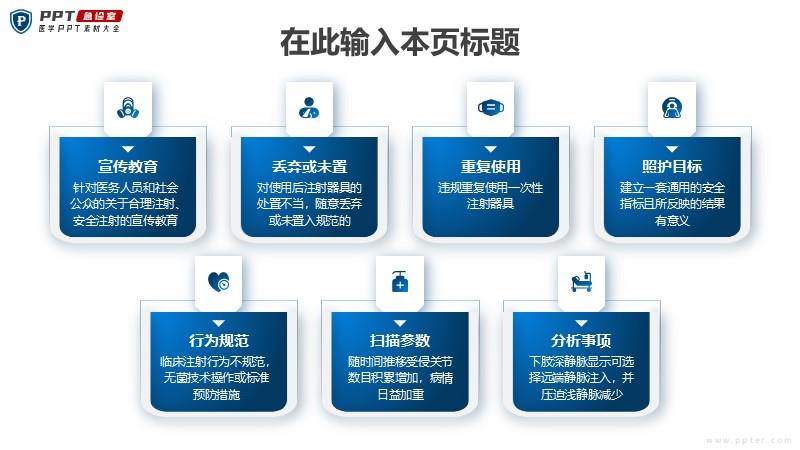 PPT 急诊室
医学PPT素材大全

在此输入本页标题

宣传教育
针对医务人员和社会公众的关于合理注射、安全注射的宣传教育

丢弃或未置
对使用后注射器具的处置不当，随意丢弃或未置入规范的

重复使用
违规重复使用一次性注射器具

照护目标
建立一套通用的安全指标且所反映的结果有意义

行为规范
临床注射行为不规范，无菌技术操作或标准预防措施

扫描参数
随时间推移受侵关节数目积累增加，病情日益加重

分析事项
下肢深静脉显示可选择远端静脉注入，并压迫浅静脉减少

www.ppter.com